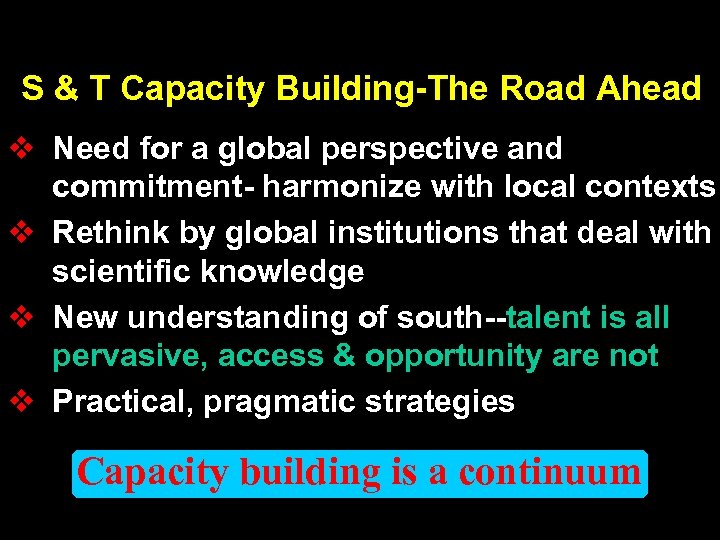 S & T Capacity Building-The Road Ahead

❖ Need for a global perspective and commitment- harmonize with local contexts

❖ Rethink by global institutions that deal with scientific knowledge

❖ New understanding of south--talent is all pervasive, access & opportunity are not

❖ Practical, pragmatic strategies

Capacity building is a continuum